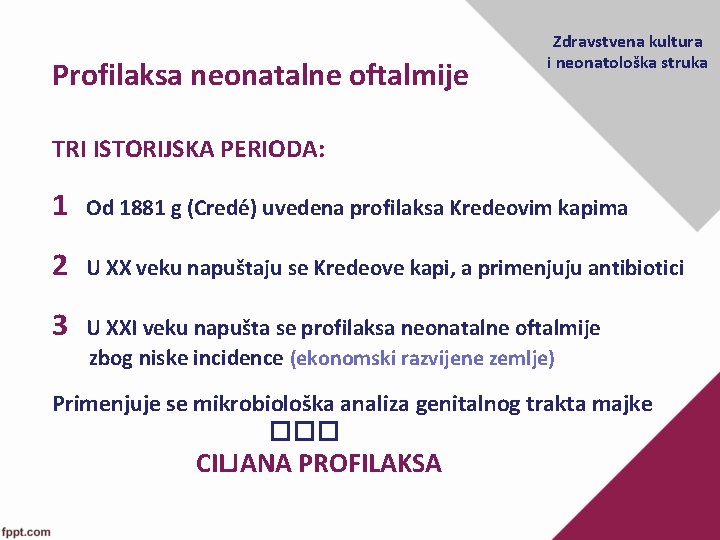 Zdravstvena kultura i neonatološka struka

Profilaksa neonatalne oftalmije

TRI ISTORIJSKA PERIODA:

1 Od 1881 g (Credé) uvedena profilaksa Kredeovim kapima

2 U XX veku napuštaju se Kredeove kapi, a primenjuju antibiotici

3 U XXI veku napušta se profilaksa neonatalne oftalmije zbog niske incidence (ekonomski razvijene zemlje)

Primenjuje se mikrobiološka analiza genitalnog trakta majke
□□□
CILJANA PROFILAKSA

fppt.com